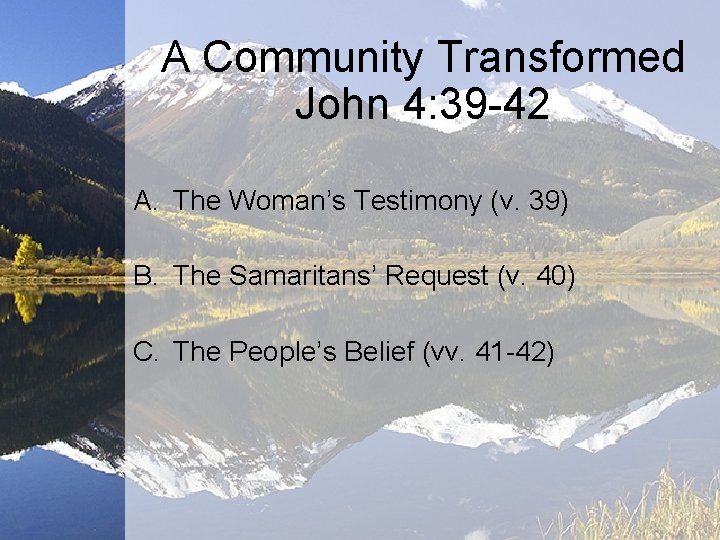 A Community Transformed
John 4:39-42

A. The Woman's Testimony (v. 39)

B. The Samaritans' Request (v. 40)

C. The People's Belief (vv. 41-42)